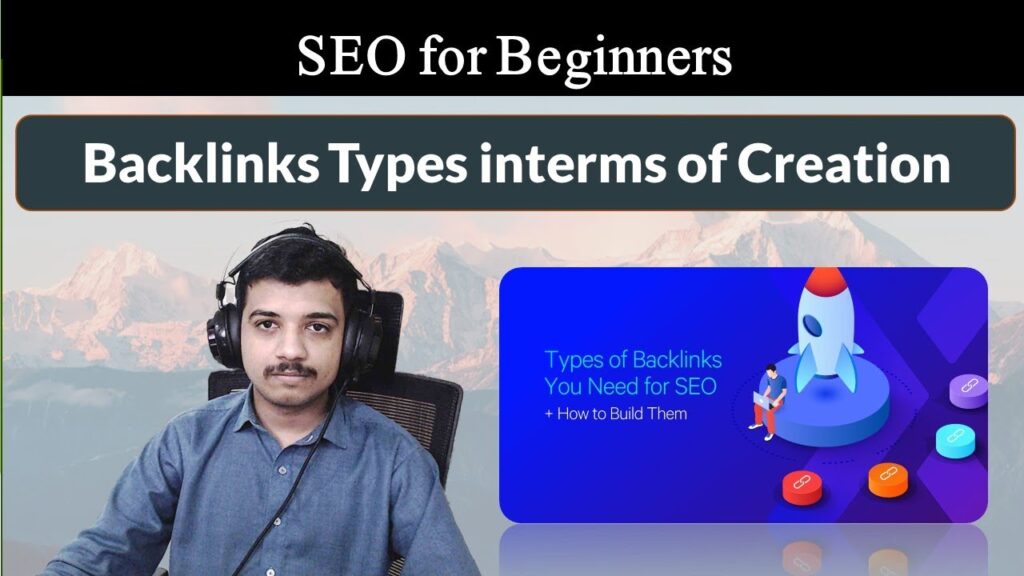 SEO for Beginners

Backlinks Types interms of Creation

Types of Backlinks You Need for SEO
+ How to Build Them